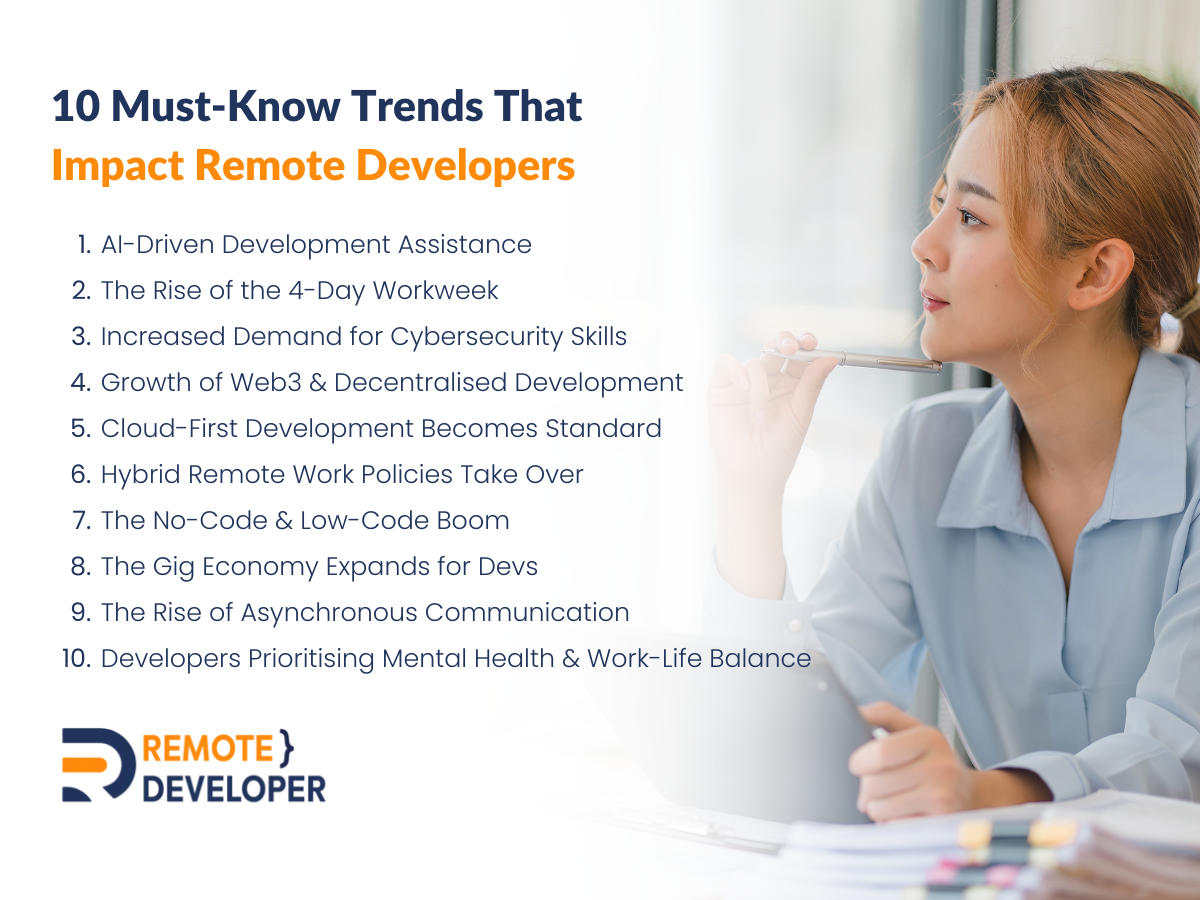 10 Must-Know Trends That
Impact Remote Developers

1. AI-Driven Development Assistance
2. The Rise of the 4-Day Workweek
3. Increased Demand for Cybersecurity Skills
4. Growth of Web3 & Decentralised Development
5. Cloud-First Development Becomes Standard
6. Hybrid Remote Work Policies Take Over
7. The No-Code & Low-Code Boom
8. The Gig Economy Expands for Devs
9. The Rise of Asynchronous Communication
10. Developers Prioritising Mental Health & Work-Life Balance

REMOTE }
DEVELOPER